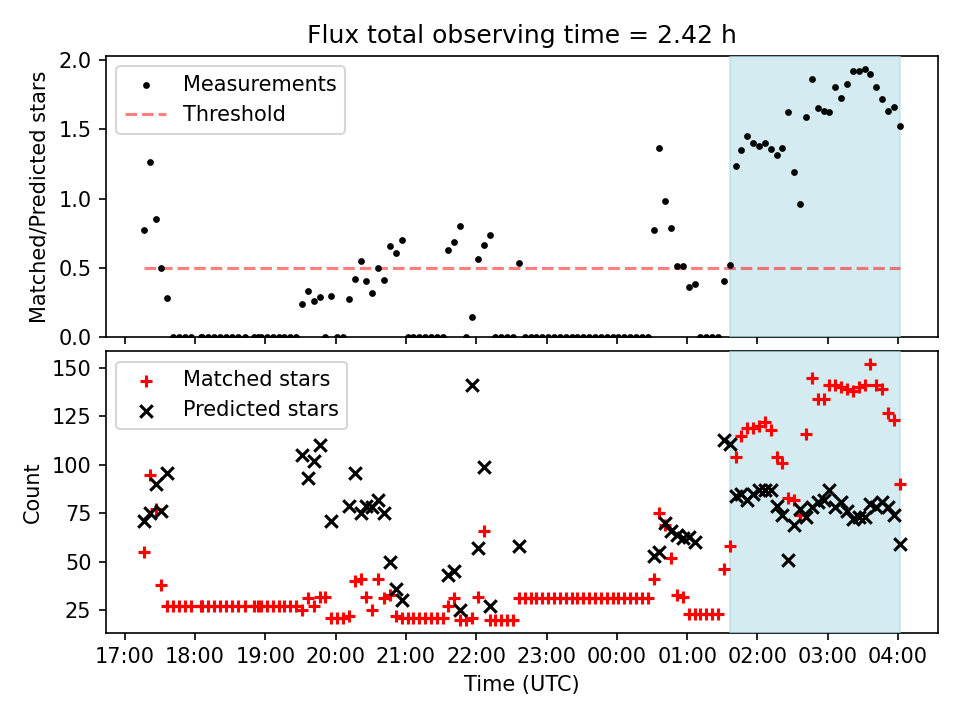 Flux total observing time = 2.42 h

Measurements
Threshold

Matched/Predicted stars

2.0
1.5
1.0
0.5
0.0

Matched stars
Predicted stars

Count

150
125
100
75
50
25

17:00 18:00 19:00 20:00 21:00 22:00 23:00 00:00 01:00 02:00 03:00 04:00

Time (UTC)